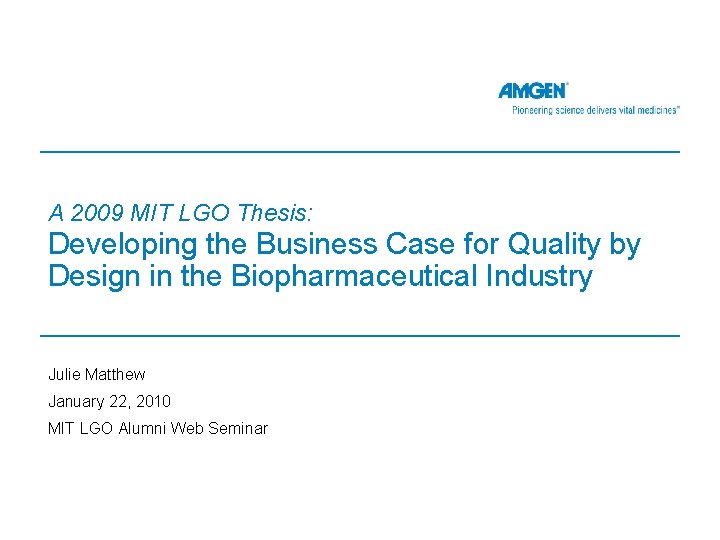 AMGEN®
Pioneering science delivers vital medicines™

A 2009 MIT LGO Thesis:
Developing the Business Case for Quality by Design in the Biopharmaceutical Industry

Julie Matthew
January 22, 2010
MIT LGO Alumni Web Seminar